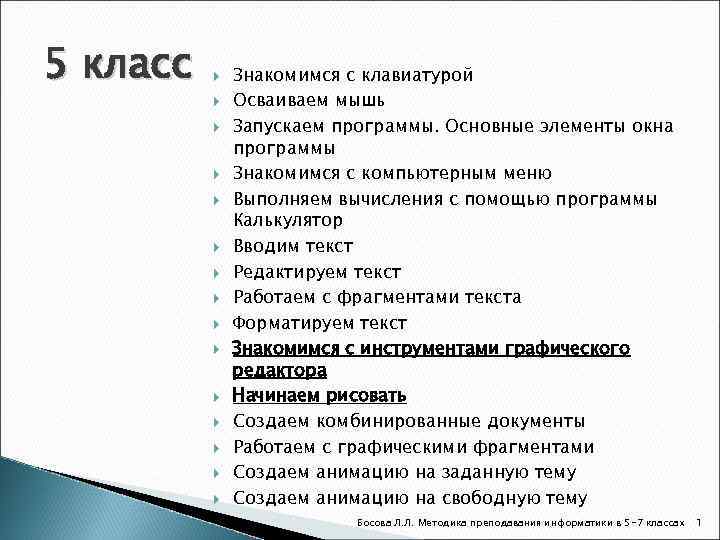 5 класс

Знакомимся с клавиатурой
Осваиваем мышь
Запускаем программы. Основные элементы окна программы
Знакомимся с компьютерным меню
Выполняем вычисления с помощью программы Калькулятор
Вводим текст
Редактируем текст
Работаем с фрагментами текста
Форматируем текст
Знакомимся с инструментами графического редактора
Начинаем рисовать
Создаем комбинированные документы
Работаем с графическими фрагментами
Создаем анимацию на заданную тему
Создаем анимацию на свободную тему

Босова Л.Л. Методика преподавания информатики в 5-7 классах 1